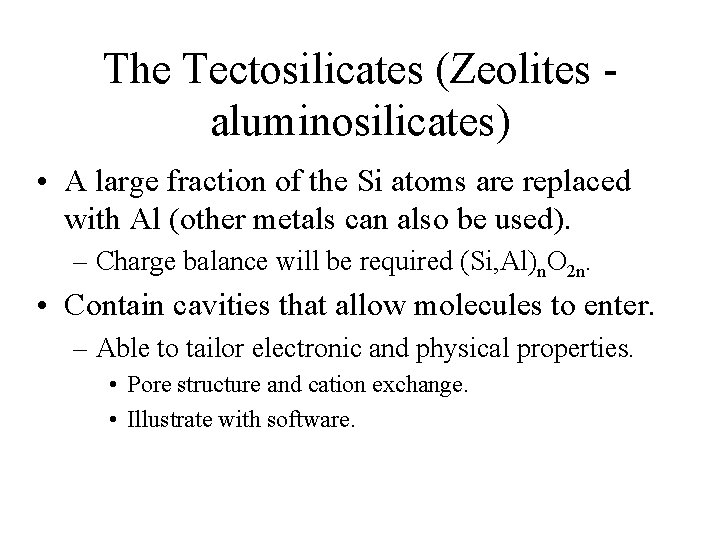 The Tectosilicates (Zeolites - aluminosilicates)

• A large fraction of the Si atoms are replaced with Al (other metals can also be used).

– Charge balance will be required $(Si,Al)_nO_{2n}$.

• Contain cavities that allow molecules to enter.

– Able to tailor electronic and physical properties.

• Pore structure and cation exchange.

• Illustrate with software.